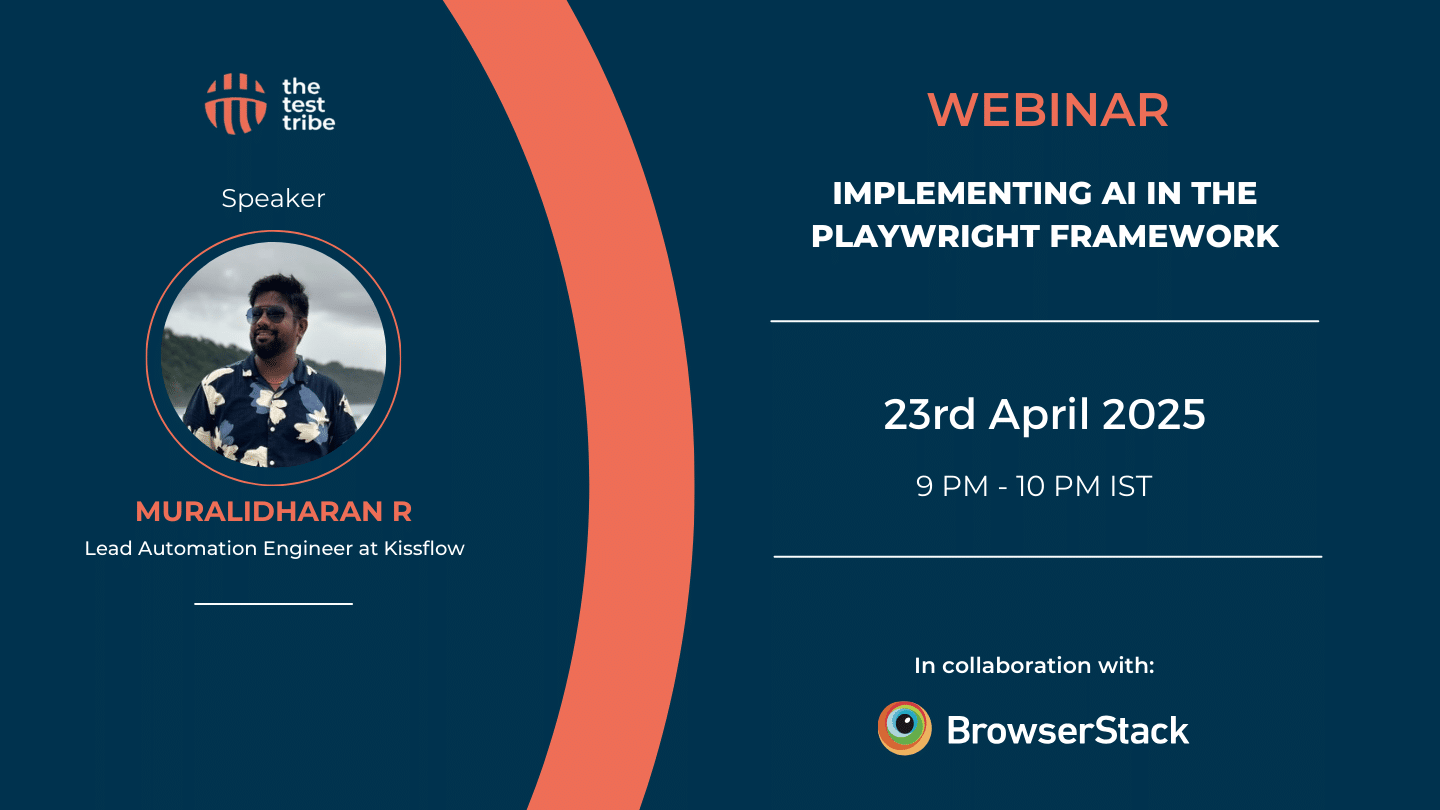 the test tribe

Speaker

MURALIDHARAN R
Lead Automation Engineer at Kissflow

WEBINAR

IMPLEMENTING AI IN THE PLAYWRIGHT FRAMEWORK

23rd April 2025

9 PM - 10 PM IST

In collaboration with:

BrowserStack